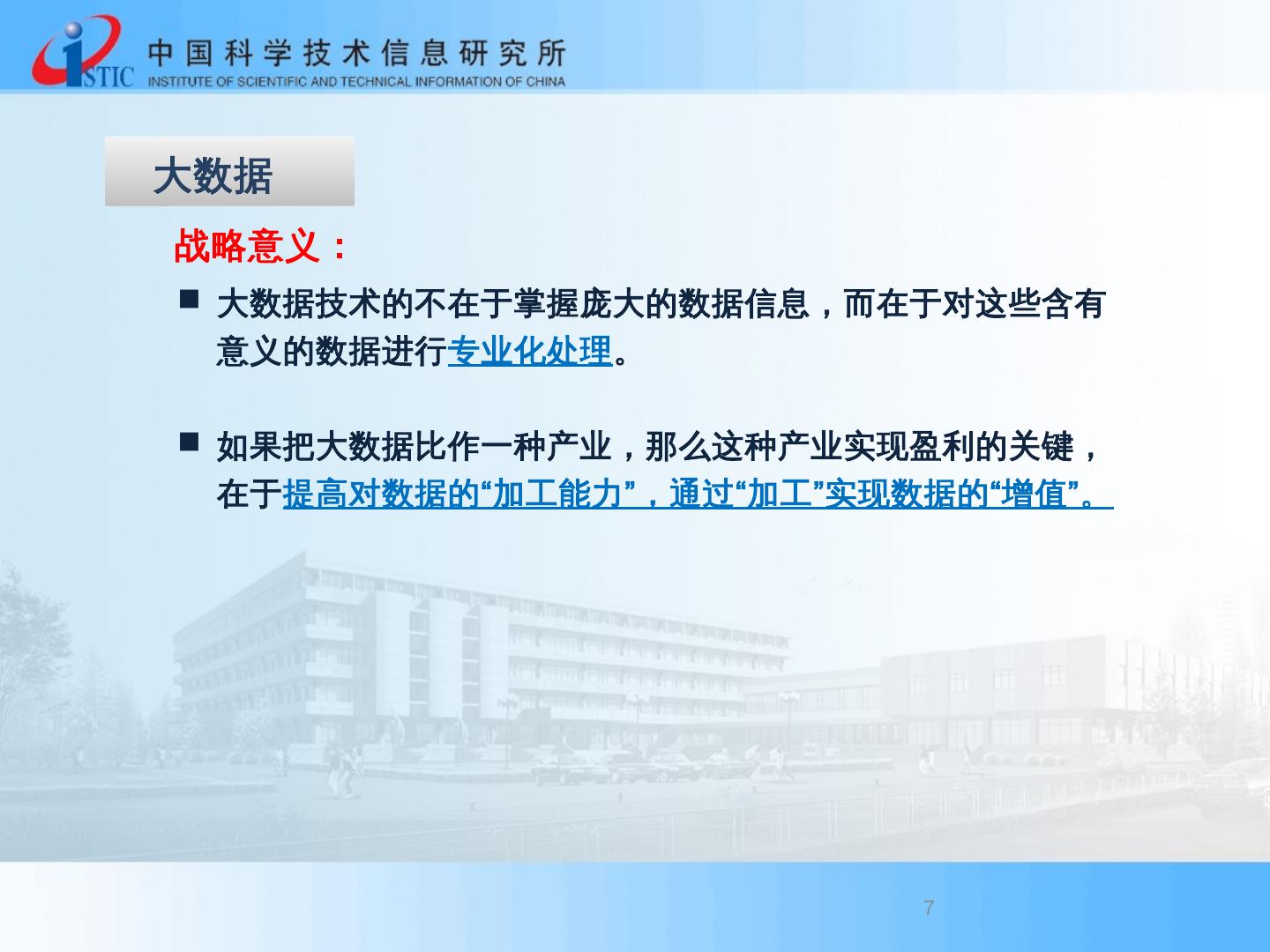 ISTIC 中国科学技术信息研究所
INSTITUTE OF SCIENTIFIC AND TECHNICAL INFORMATION OF CHINA

大数据

战略意义：

■ 大数据技术的不在于掌握庞大的数据信息，而在于对这些含有意义的数据进行专业化处理。

■ 如果把大数据比作一种产业，那么这种产业实现盈利的关键，在于提高对数据的“加工能力”，通过“加工”实现数据的“增值”。

7